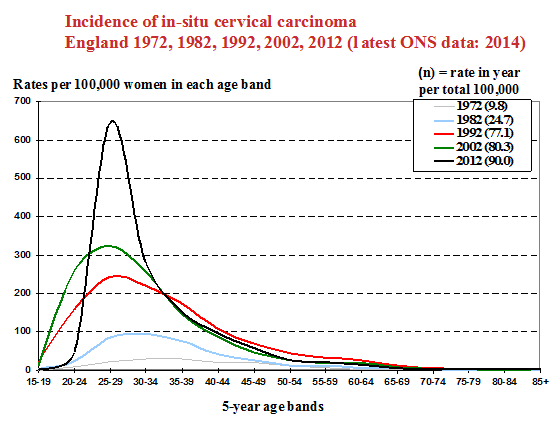 Incidence of in-situ cervical carcinoma
England 1972, 1982, 1992, 2002, 2012 (latest ONS data: 2014)

Rates per 100,000 women in each age band

(n) = rate in year per total 100,000

1972 (9.8)
1982 (24.7)
1992 (77.1)
2002 (80.3)
2012 (90.0)

700
600
500
400
300
200
100
0

15-19 20-24 25-29 30-34 35-39 40-44 45-49 50-54 55-59 60-64 65-69 70-74 75-79 80-84 85+

5-year age bands